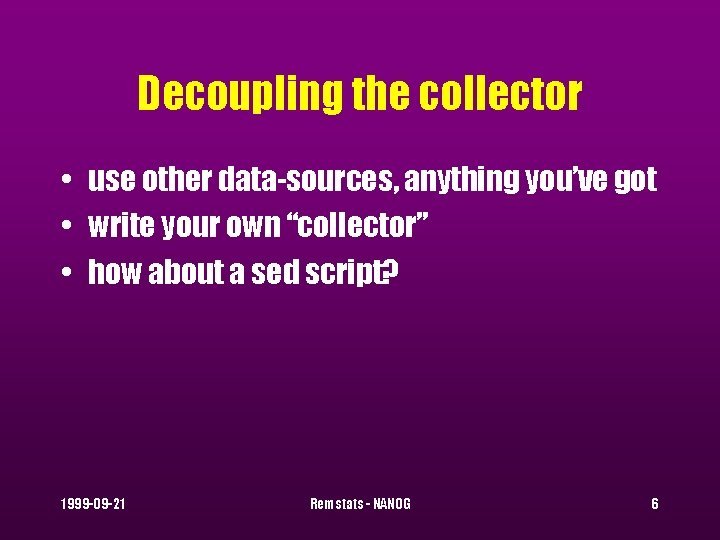 Decoupling the collector

• use other data-sources, anything you've got
• write your own "collector"
• how about a sed script?

1999-09-21

Remstats - NANOG

6